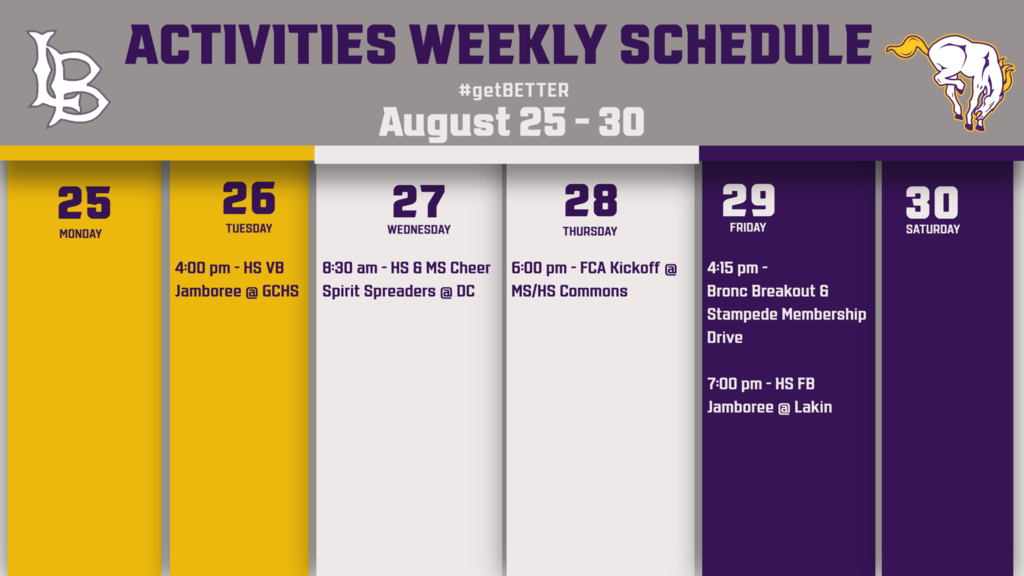 LB

ACTIVITIES WEEKLY SCHEDULE

#getBETTER

August 25 - 30

25
MONDAY

26
TUESDAY

4:00 pm - HS VB Jamboree @ GCHS

27
WEDNESDAY

8:30 am - HS & MS Cheer Spirit Spreaders @ DC

28
THURSDAY

6:00 pm - FCA Kickoff @ MS/HS Commons

29
FRIDAY

4:15 pm - Bronc Breakout & Stampede Membership Drive

7:00 pm - HS FB Jamboree @ Lakin

30
SATURDAY